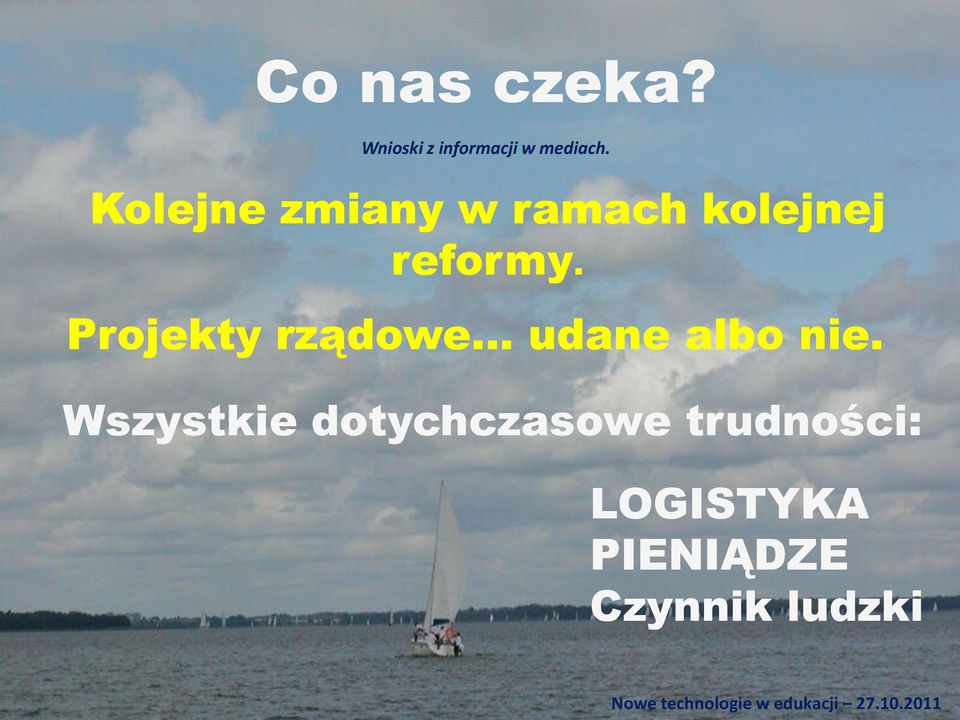 Co nas czeka?

Wnioski z informacji w mediach.

Kolejne zmiany w ramach kolejnej reformy.

Projekty rządowe… udane albo nie.

Wszystkie dotychczasowe trudności:

LOGISTYKA
PIENIĄDZE
Czynnik ludzki

Nowe technologie w edukacji – 27.10.2011